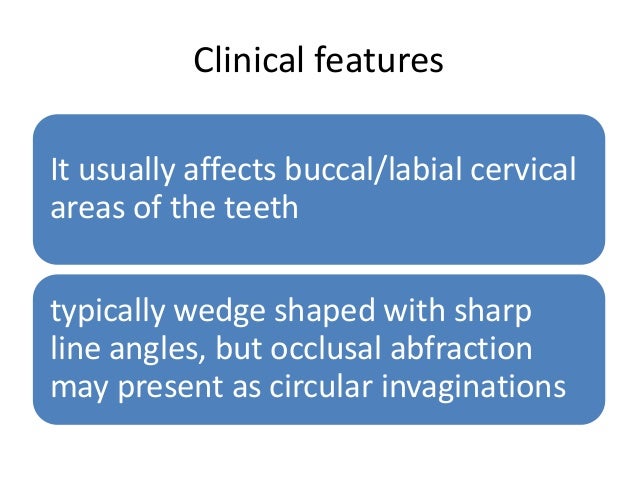 Clinical features

It usually affects buccal/labial cervical areas of the teeth

typically wedge shaped with sharp line angles, but occlusal abfraction may present as circular invaginations